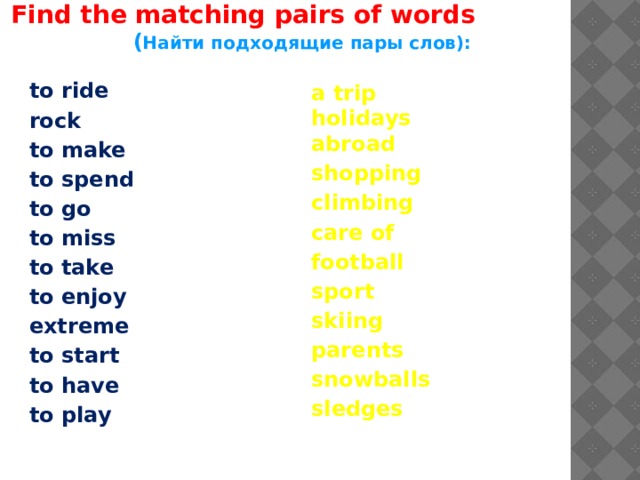 Find the matching pairs of words
(Найти подходящие пары слов):

to ride
rock
to make
to spend
to go
to miss
to take
to enjoy
extreme
to start
to have
to play

a trip
holidays
abroad
shopping
climbing
care of
football
sport
skiing
parents
snowballs
sledges